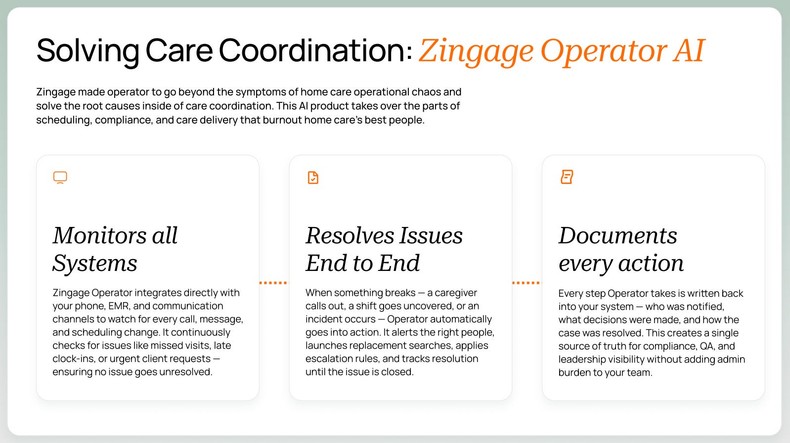 Solving Care Coordination: Zingage Operator AI

Zingage made operator to go beyond the symptoms of home care operational chaos and solve the root causes inside of care coordination. This AI product takes over the parts of scheduling, compliance, and care delivery that burnout home care's best people.

Monitors all Systems

Zingage Operator integrates directly with your phone, EMR, and communication channels to watch for every call, message, and scheduling change. It continuously checks for issues like missed visits, late clock-ins, or urgent client requests — ensuring no issue goes unresolved.

Resolves Issues End to End

When something breaks — a caregiver calls out, a shift goes uncovered, or an incident occurs — Operator automatically goes into action. It alerts the right people, launches replacement searches, applies escalation rules, and tracks resolution until the issue is closed.

Documents every action

Every step Operator takes is written back into your system — who was notified, what decisions were made, and how the case was resolved. This creates a single source of truth for compliance, QA, and leadership visibility without adding admin burden to your team.